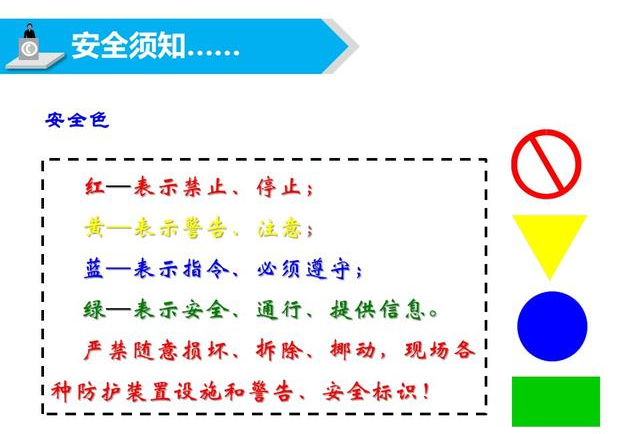 安全须知……

安全色

红—表示禁止、停止；

黄—表示警告、注意；

蓝—表示指令、必须遵守；

绿—表示安全、通行、提供信息。

严禁随意损坏、拆除、挪动，现场各种防护装置设施和警告、安全标识！